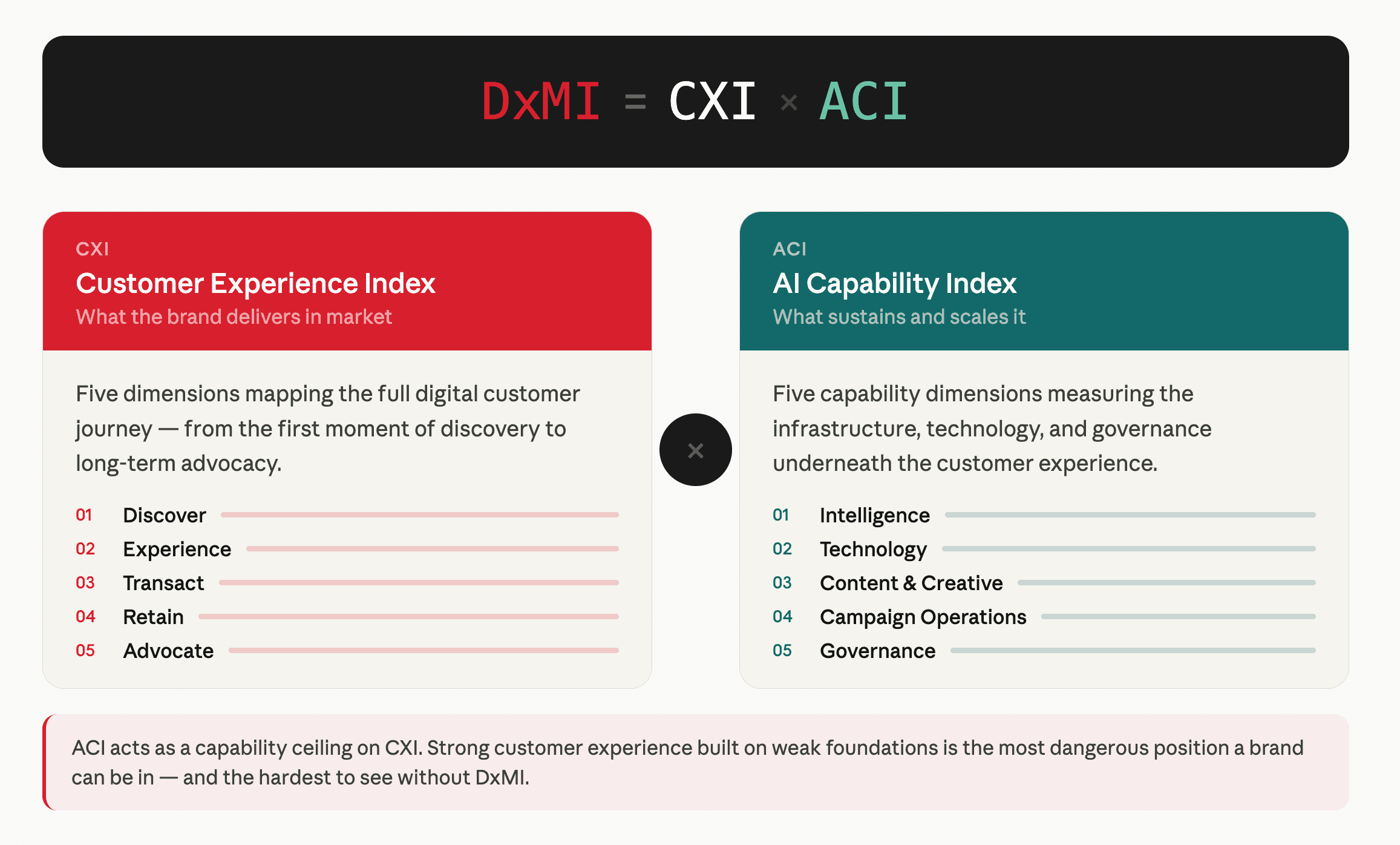 DxMI = CXI × ACI

CXI
Customer Experience Index
What the brand delivers in market

Five dimensions mapping the full digital customer journey — from the first moment of discovery to long-term advocacy.

01 Discover
02 Experience
03 Transact
04 Retain
05 Advocate

×

ACI
AI Capability Index
What sustains and scales it

Five capability dimensions measuring the infrastructure, technology, and governance underneath the customer experience.

01 Intelligence
02 Technology
03 Content & Creative
04 Campaign Operations
05 Governance

ACI acts as a capability ceiling on CXI. Strong customer experience built on weak foundations is the most dangerous position a brand can be in — and the hardest to see without DxMI.